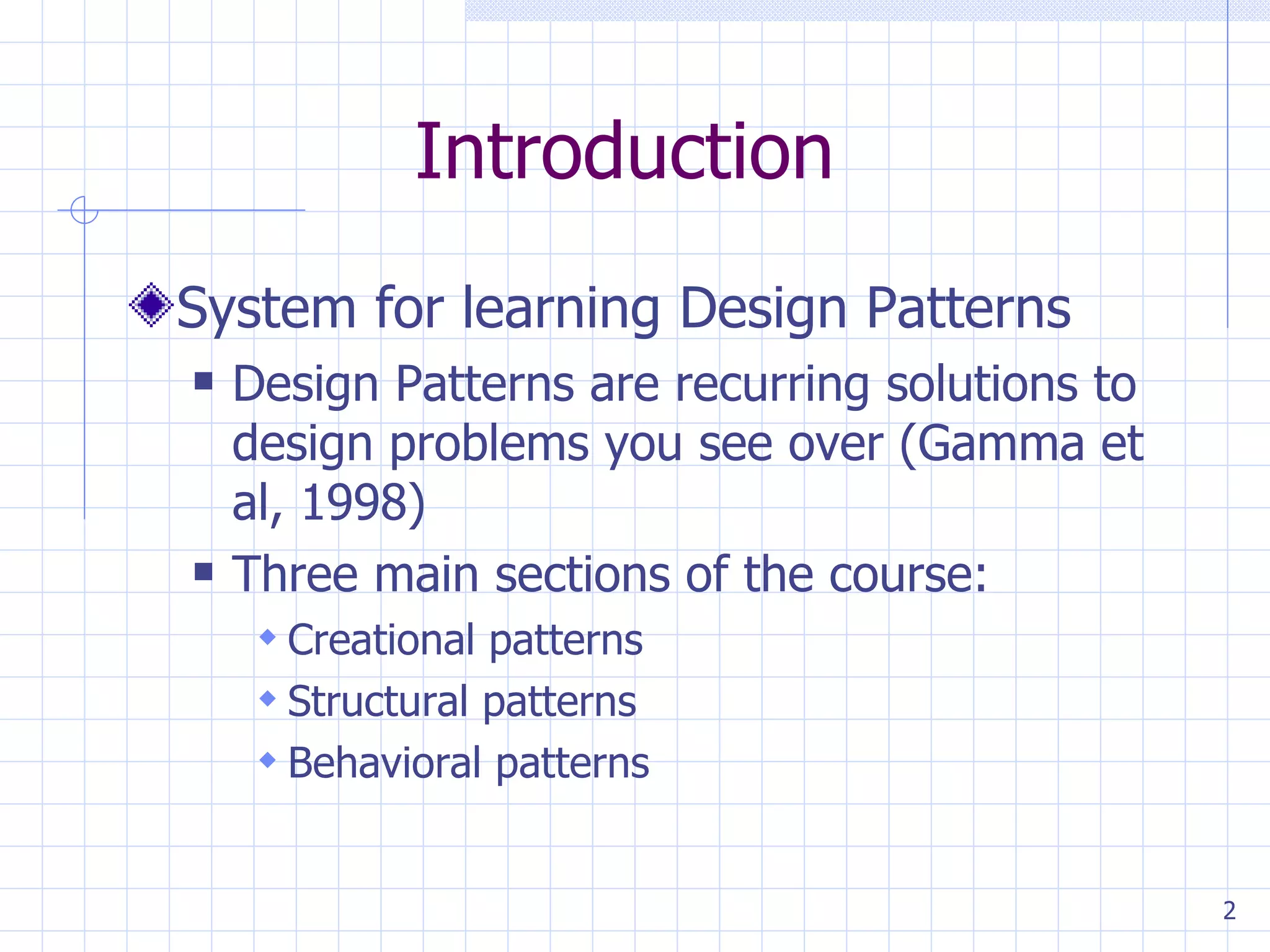 Introduction

System for learning Design Patterns

Design Patterns are recurring solutions to design problems you see over (Gamma et al, 1998)

Three main sections of the course:

Creational patterns

Structural patterns

Behavioral patterns

2